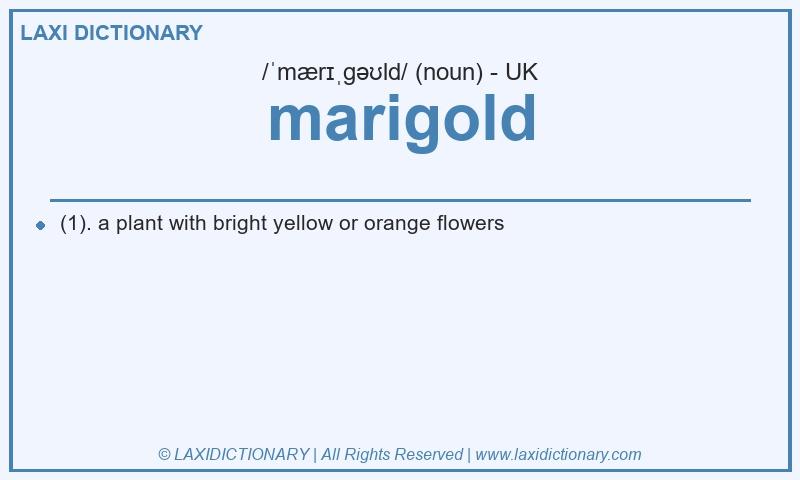 LAXI DICTIONARY

/ˈmærɪˌɡəʊld/ (noun) - UK

marigold

(1). a plant with bright yellow or orange flowers

© LAXIDICTIONARY | All Rights Reserved | www.laxidictionary.com